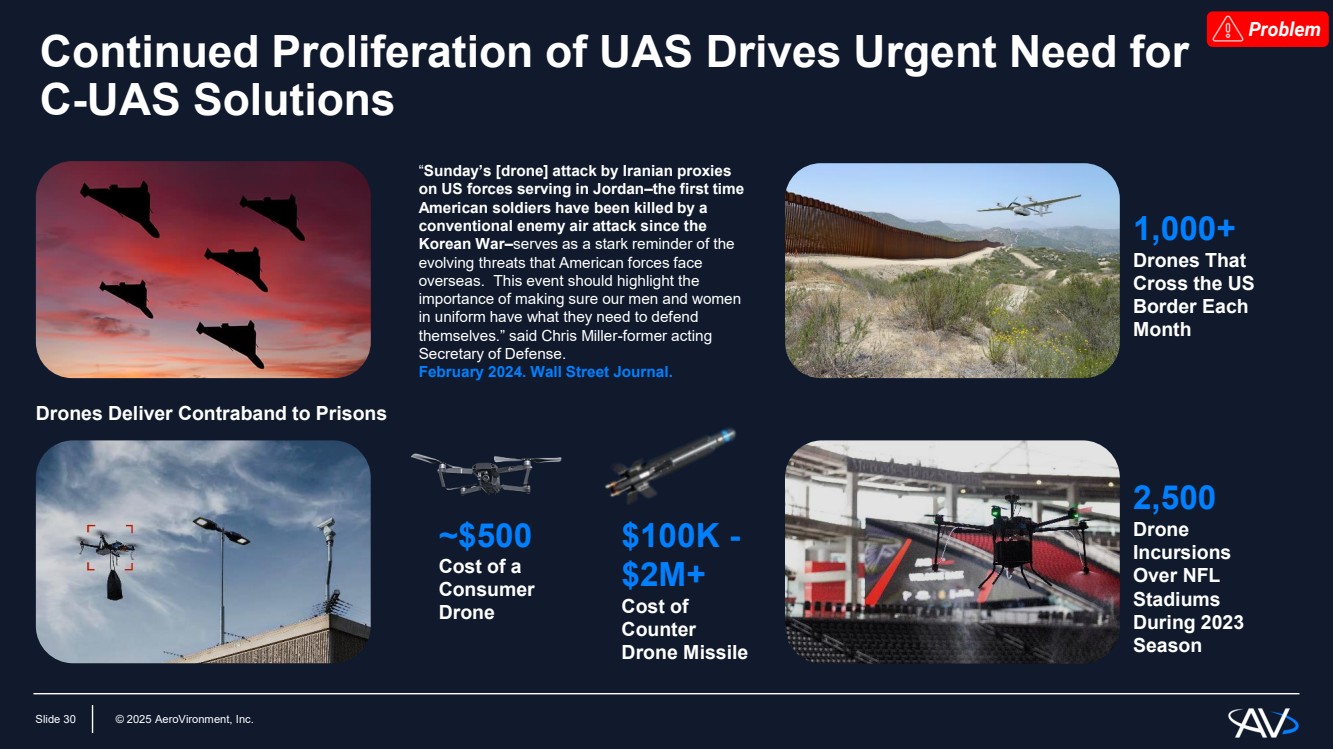 Problem

Continued Proliferation of UAS Drives Urgent Need for C-UAS Solutions

“Sunday’s [drone] attack by Iranian proxies on US forces serving in Jordan–the first time American soldiers have been killed by a conventional enemy air attack since the Korean War–serves as a stark reminder of the evolving threats that American forces face overseas. This event should highlight the importance of making sure our men and women in uniform have what they need to defend themselves.” said Chris Miller-former acting Secretary of Defense.
February 2024. Wall Street Journal.

1,000+
Drones That Cross the US Border Each Month

Drones Deliver Contraband to Prisons

~$500
Cost of a Consumer Drone

$100K - $2M+
Cost of Counter Drone Missile

2,500
Drone Incursions Over NFL Stadiums During 2023 Season

Slide 30
© 2025 AeroVironment, Inc.
AV